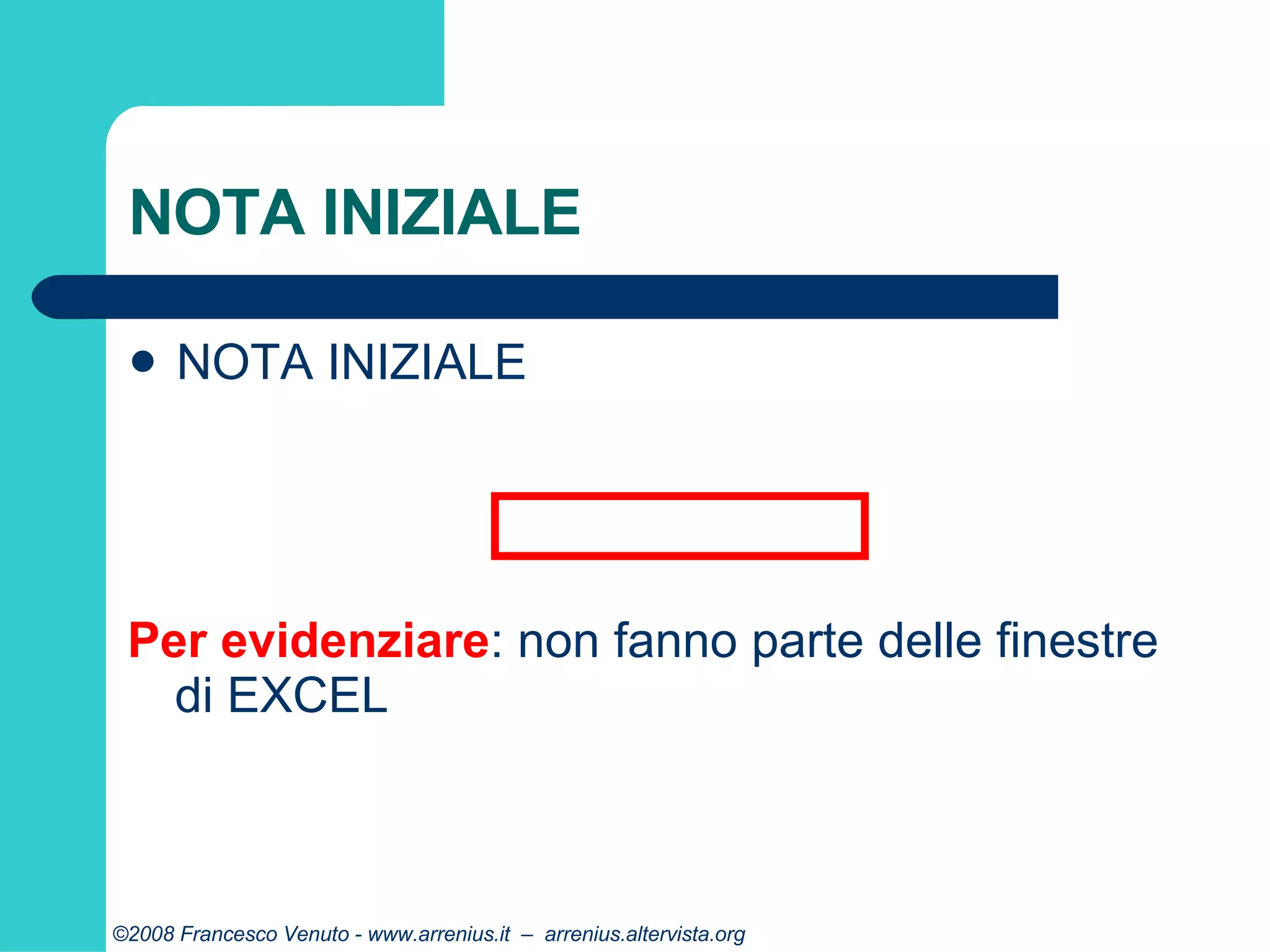 NOTA INIZIALE

• NOTA INIZIALE

Per evidenziare: non fanno parte delle finestre di EXCEL

©2008 Francesco Venuto - www.arrenius.it – arrenius.altervista.org